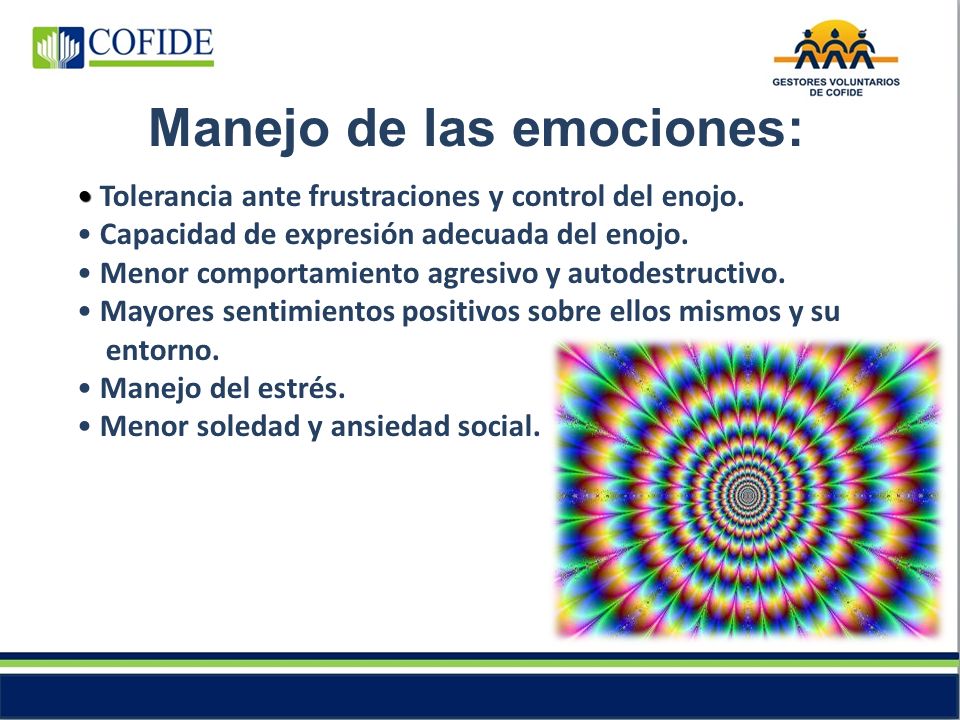 COFIDE

GESTORES VOLUNTARIOS DE COFIDE

Manejo de las emociones:

• Tolerancia ante frustraciones y control del enojo.
• Capacidad de expresión adecuada del enojo.
• Menor comportamiento agresivo y autodestructivo.
• Mayores sentimientos positivos sobre ellos mismos y su entorno.
• Manejo del estrés.
• Menor soledad y ansiedad social.